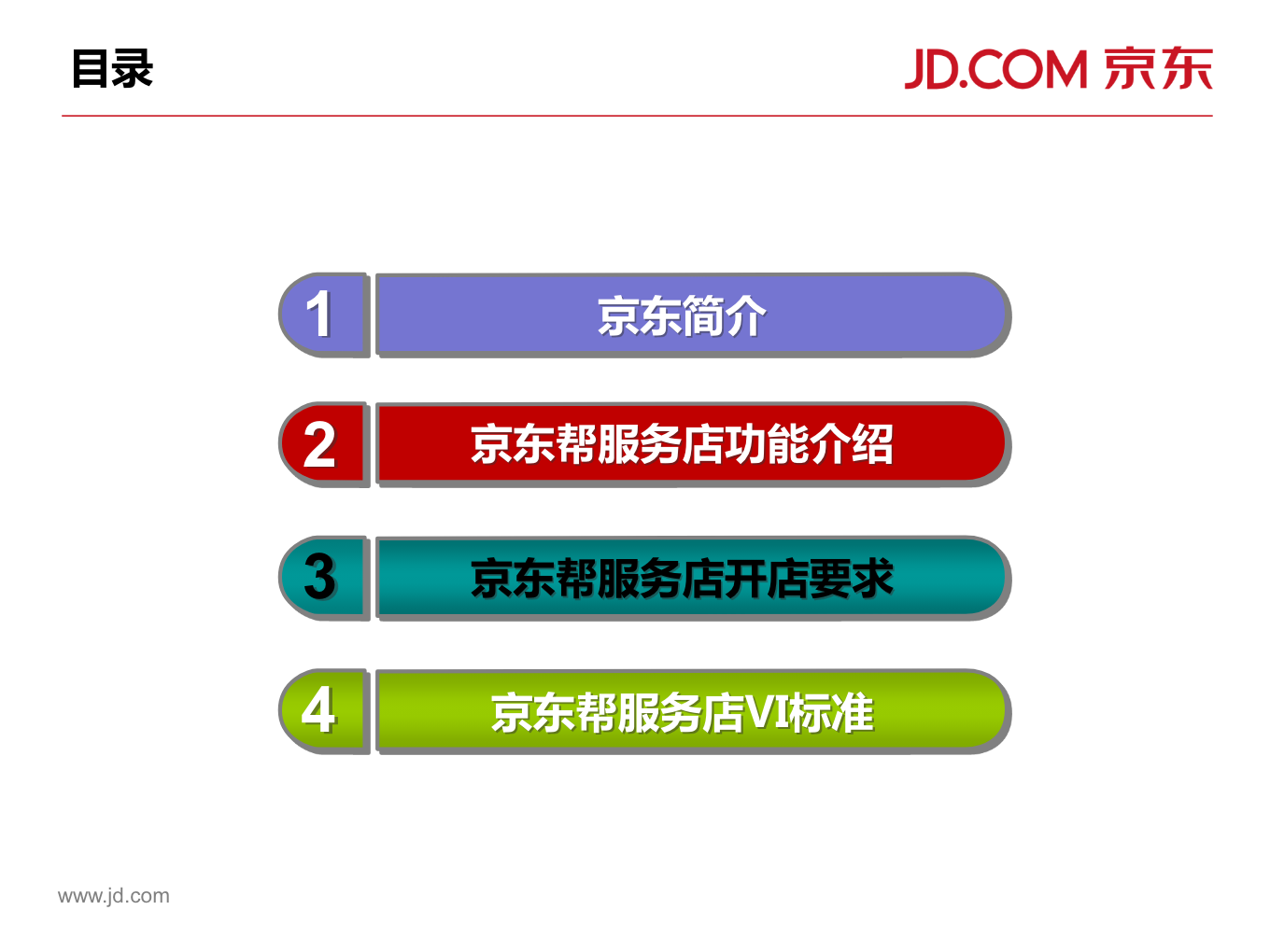 目录

JD.COM 京东

1 京东简介

2 京东帮服务店功能介绍

3 京东帮服务店开店要求

4 京东帮服务店VI标准

www.jd.com